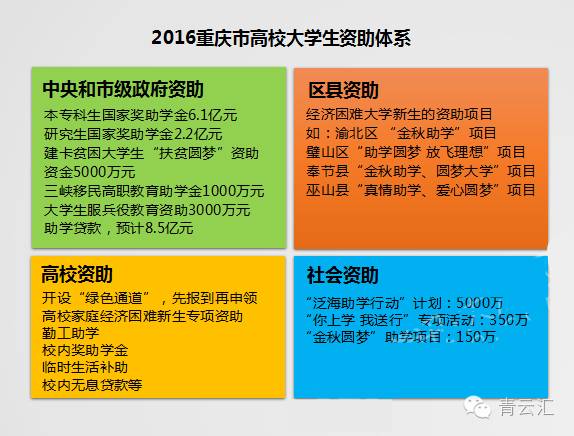 2016重庆市高校大学生资助体系

中央和市级政府资助

本专科生国家奖助学金6.1亿元
研究生国家奖助学金2.2亿元
建卡贫困大学生“扶贫圆梦”资助资金5000万元
三峡移民高职教育助学金1000万元
大学生服兵役教育资助3000万元
助学贷款，预计8.5亿元

区县资助

经济困难大学新生的资助项目
如：渝北区 “金秋助学”项目
璧山区“助学圆梦 放飞理想”项目
奉节县“金秋助学、圆梦大学”项目
巫山县“真情助学、爱心圆梦”项目

高校资助

开设“绿色通道”，先报到再申领
高校家庭经济困难新生专项资助
勤工助学
校内奖助学金
临时生活补助
校内无息贷款等

社会资助

“泛海助学行动”计划：5000万
“你上学 我送行”专项活动：350万
“金秋圆梦”助学项目：150万

青云汇